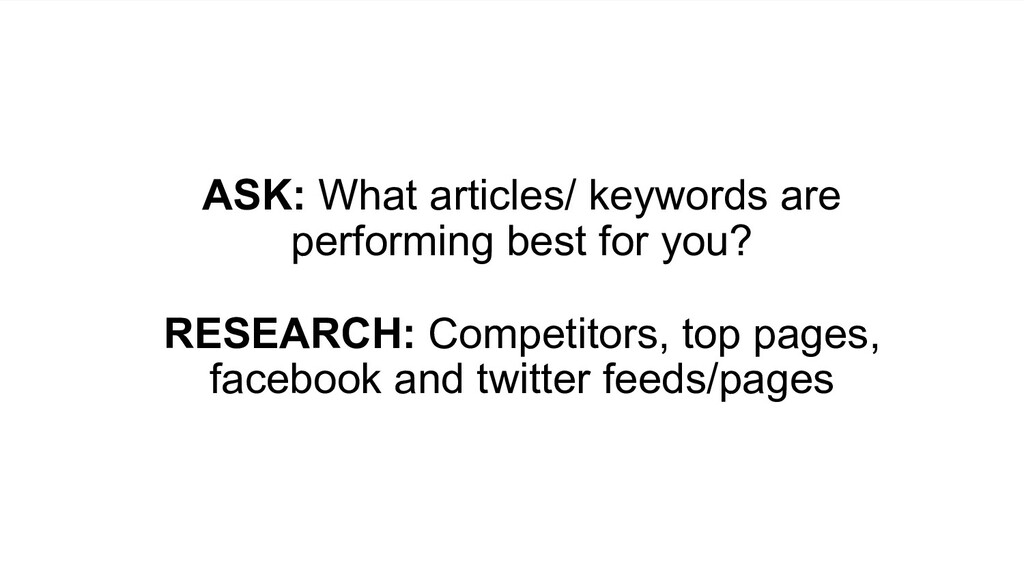 ASK: What articles/ keywords are performing best for you?

RESEARCH: Competitors, top pages, facebook and twitter feeds/pages